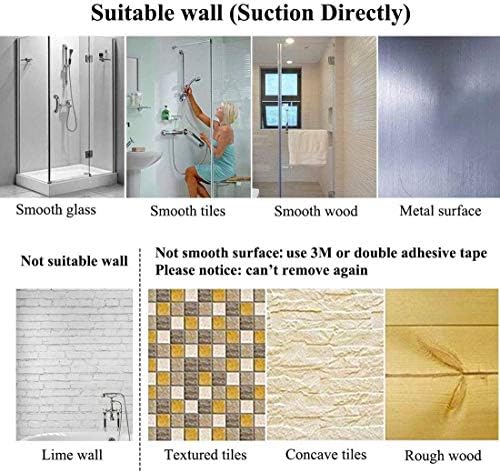 Suitable wall (Suction Directly)

Smooth glass

Smooth tiles

Smooth wood

Metal surface

Not suitable wall

Not smooth surface: use 3M or double adhesive tape
Please notice: can't remove again

Lime wall

Textured tiles

Concave tiles

Rough wood